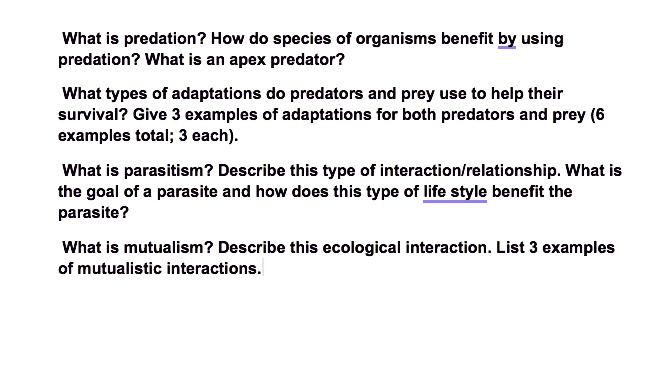 What is predation? How do species of organisms benefit by using predation? What is an apex predator?

What types of adaptations do predators and prey use to help their survival? Give 3 examples of adaptations for both predators and prey (6 examples total; 3 each).

What is parasitism? Describe this type of interaction/relationship. What is the goal of a parasite and how does this type of life style benefit the parasite?

What is mutualism? Describe this ecological interaction. List 3 examples of mutualistic interactions.